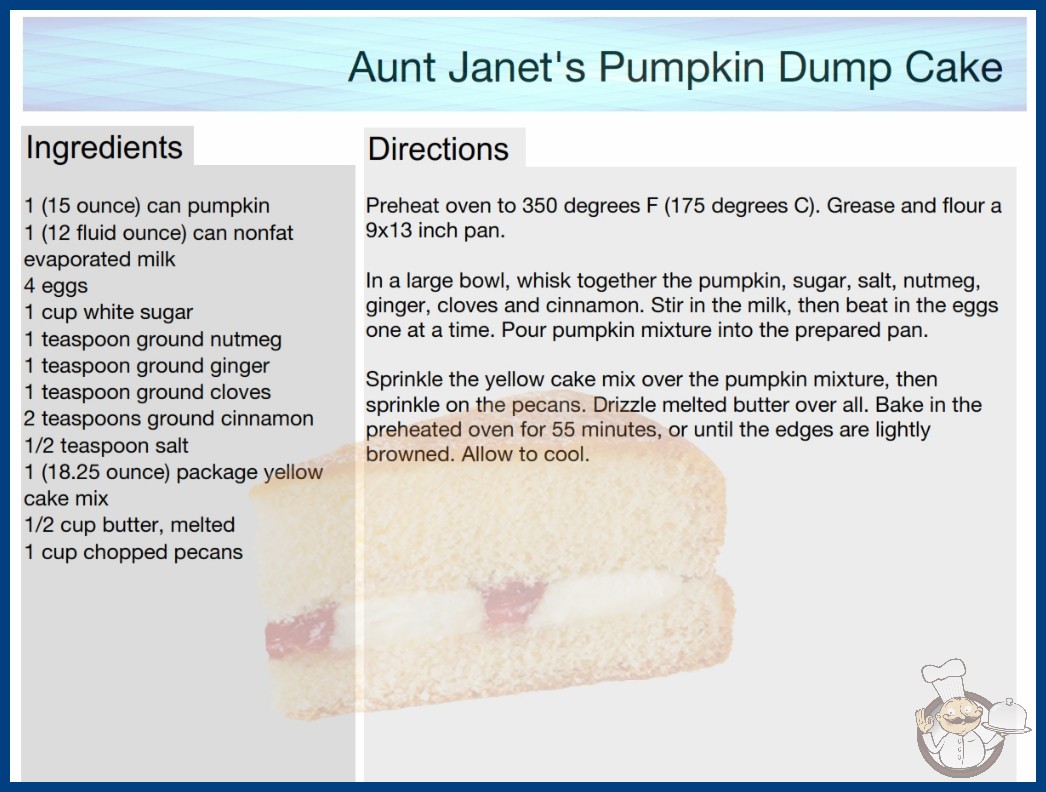 Aunt Janet's Pumpkin Dump Cake

Ingredients

1 (15 ounce) can pumpkin
1 (12 fluid ounce) can nonfat evaporated milk
4 eggs
1 cup white sugar
1 teaspoon ground nutmeg
1 teaspoon ground ginger
1 teaspoon ground cloves
2 teaspoons ground cinnamon
1/2 teaspoon salt
1 (18.25 ounce) package yellow cake mix
1/2 cup butter, melted
1 cup chopped pecans

Directions

Preheat oven to 350 degrees F (175 degrees C). Grease and flour a 9x13 inch pan.

In a large bowl, whisk together the pumpkin, sugar, salt, nutmeg, ginger, cloves and cinnamon. Stir in the milk, then beat in the eggs one at a time. Pour pumpkin mixture into the prepared pan.

Sprinkle the yellow cake mix over the pumpkin mixture, then sprinkle on the pecans. Drizzle melted butter over all. Bake in the preheated oven for 55 minutes, or until the edges are lightly browned. Allow to cool.